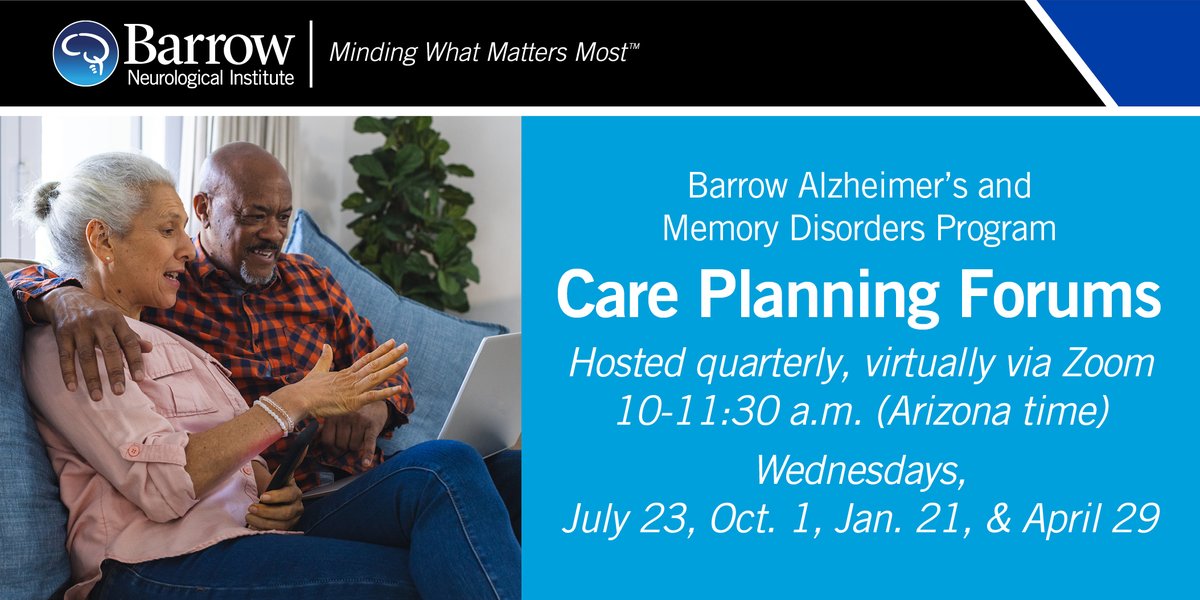 Barrow
Neurological Institute

Minding What Matters Most™

Barrow Alzheimer's and Memory Disorders Program

Care Planning Forums

Hosted quarterly, virtually via Zoom
10-11:30 a.m. (Arizona time)

Wednesdays,
July 23, Oct. 1, Jan. 21, & April 29